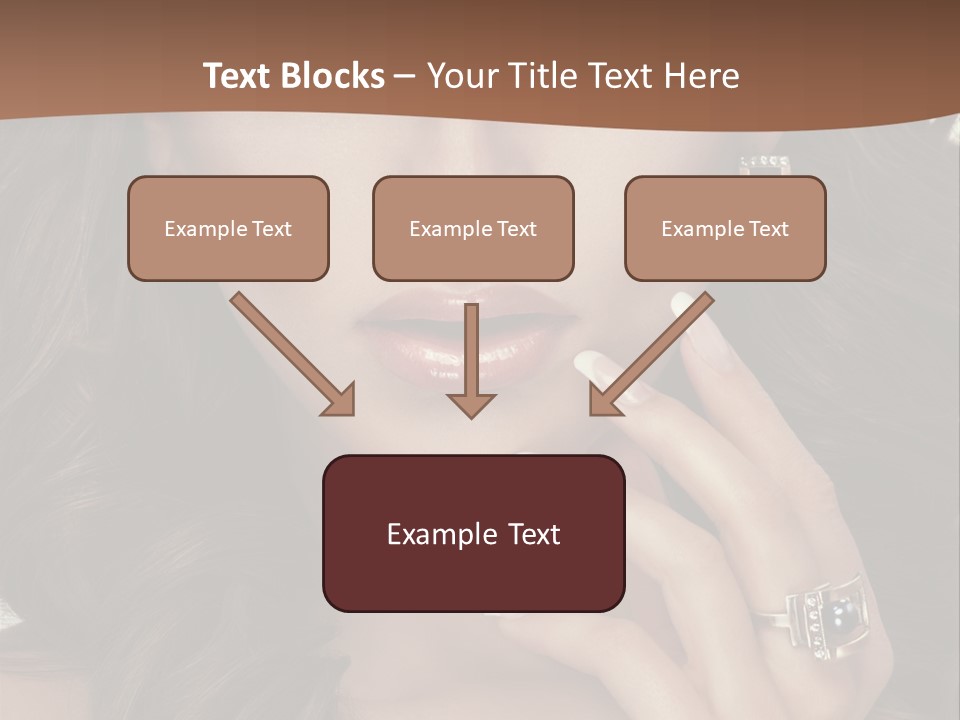 Text Blocks – Your Title Text Here

Example Text

Example Text

Example Text

Example Text